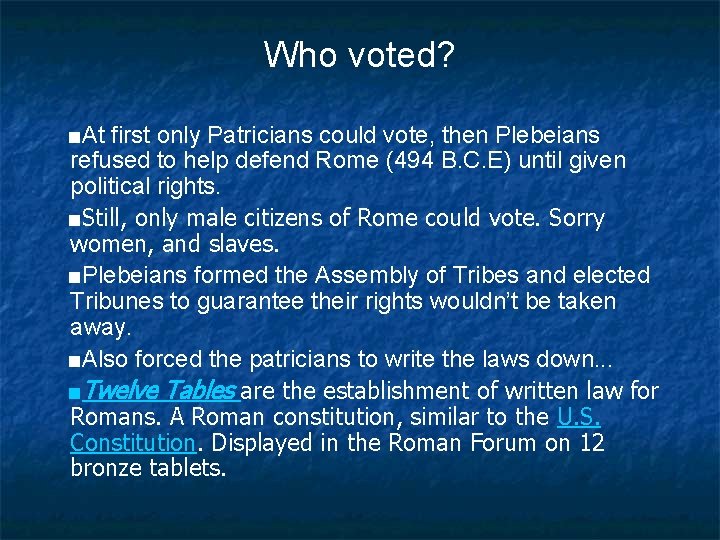 Who voted?

• At first only Patricians could vote, then Plebeians refused to help defend Rome (494 B.C.E) until given political rights.

• Still, only male citizens of Rome could vote. Sorry women, and slaves.

• Plebeians formed the Assembly of Tribes and elected Tribunes to guarantee their rights wouldn't be taken away.

• Also forced the patricians to write the laws down…

• Twelve Tables are the establishment of written law for Romans. A Roman constitution, similar to the U.S. Constitution. Displayed in the Roman Forum on 12 bronze tablets.